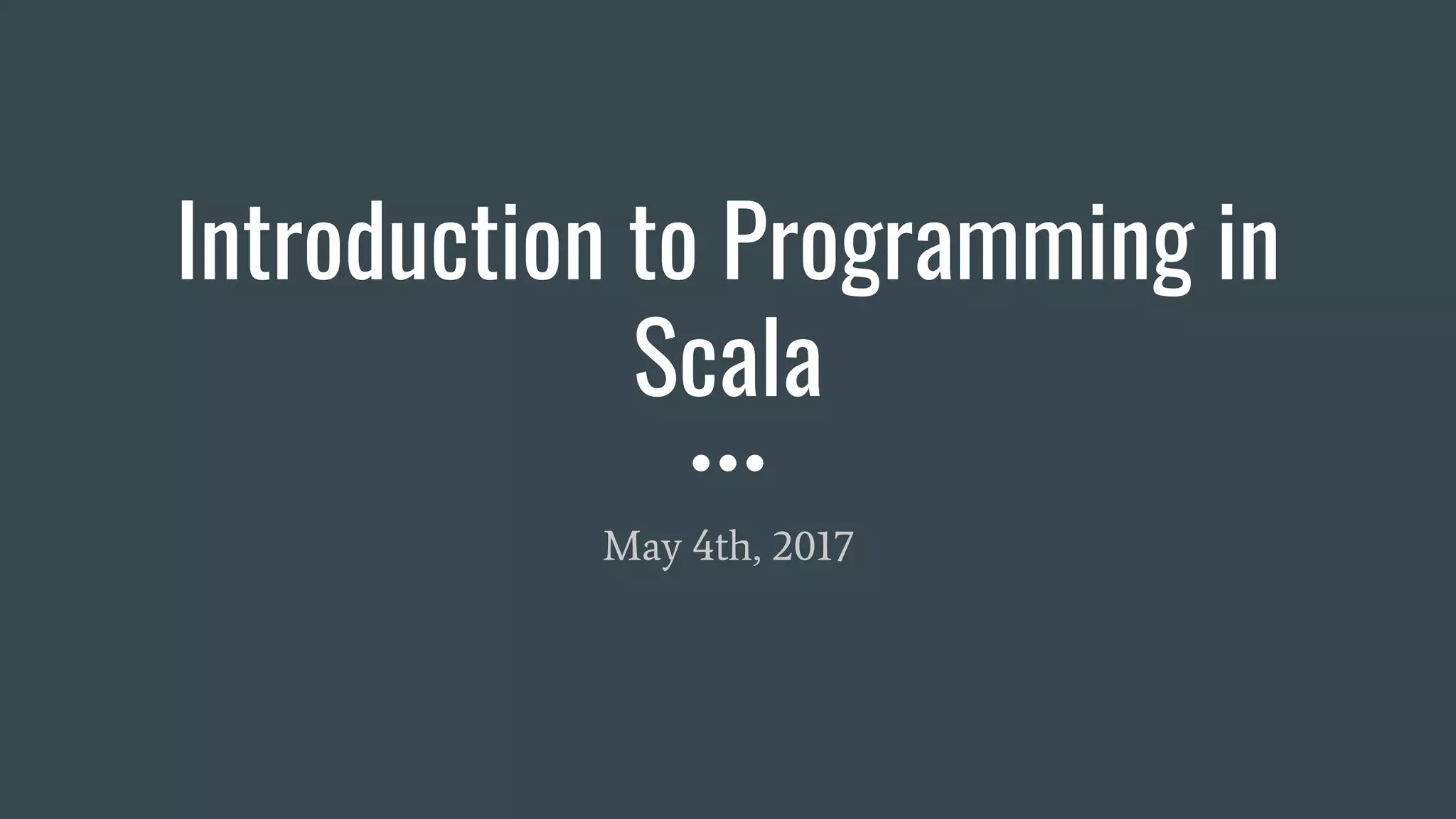 Introduction to Programming in Scala

May 4th, 2017